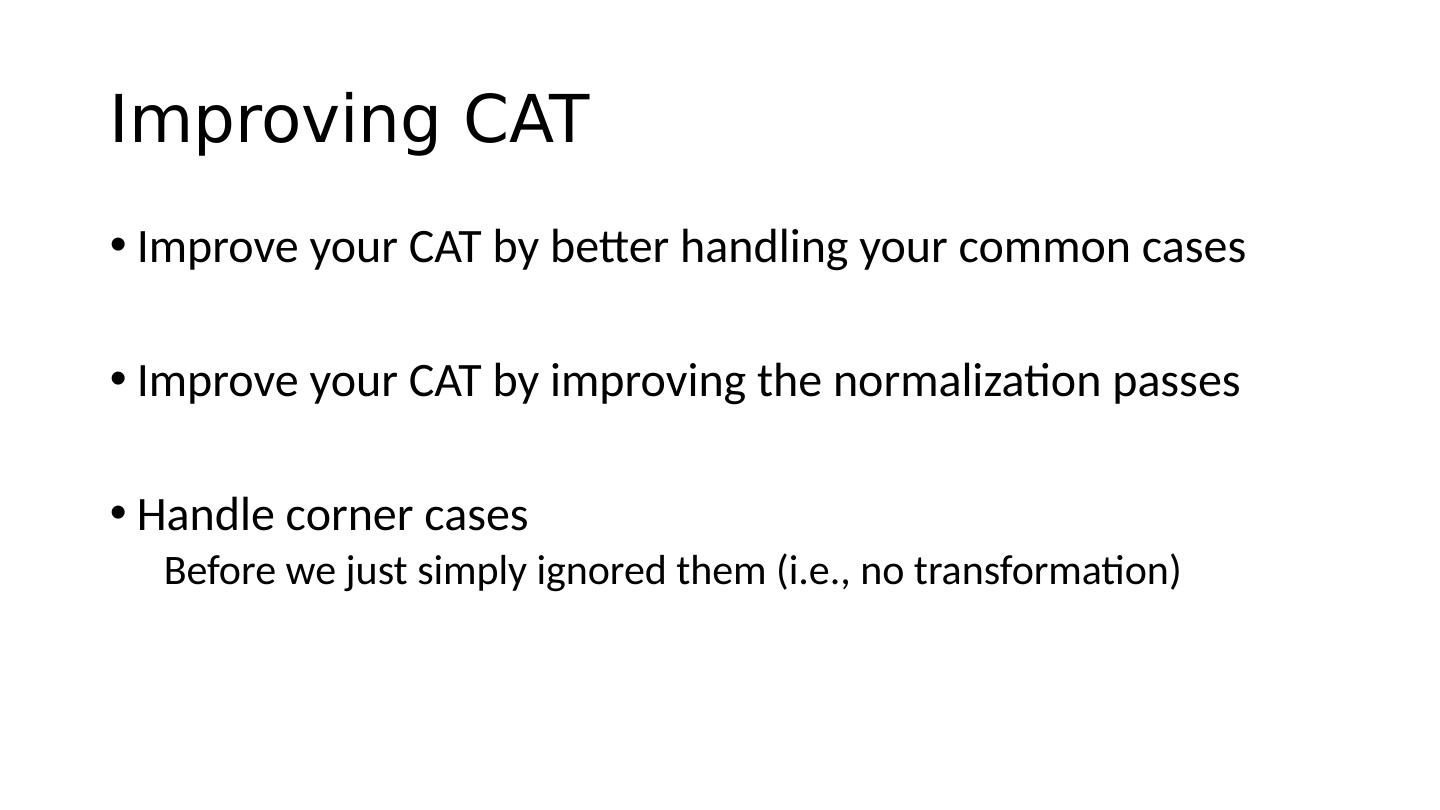 Improving CAT

• Improve your CAT by better handling your common cases

• Improve your CAT by improving the normalization passes

• Handle corner cases

Before we just simply ignored them (i.e., no transformation)